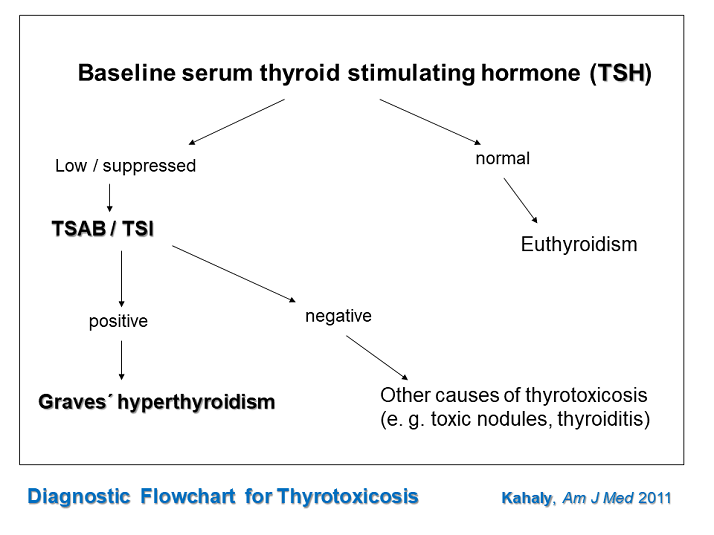 Baseline serum thyroid stimulating hormone (TSH)

Low / suppressed

normal

TSAB / TSI

Euthyroidism

positive

negative

Graves´ hyperthyroidism

Other causes of thyrotoxicosis
(e. g. toxic nodules, thyroiditis)

Diagnostic Flowchart for Thyrotoxicosis

Kahaly, Am J Med 2011